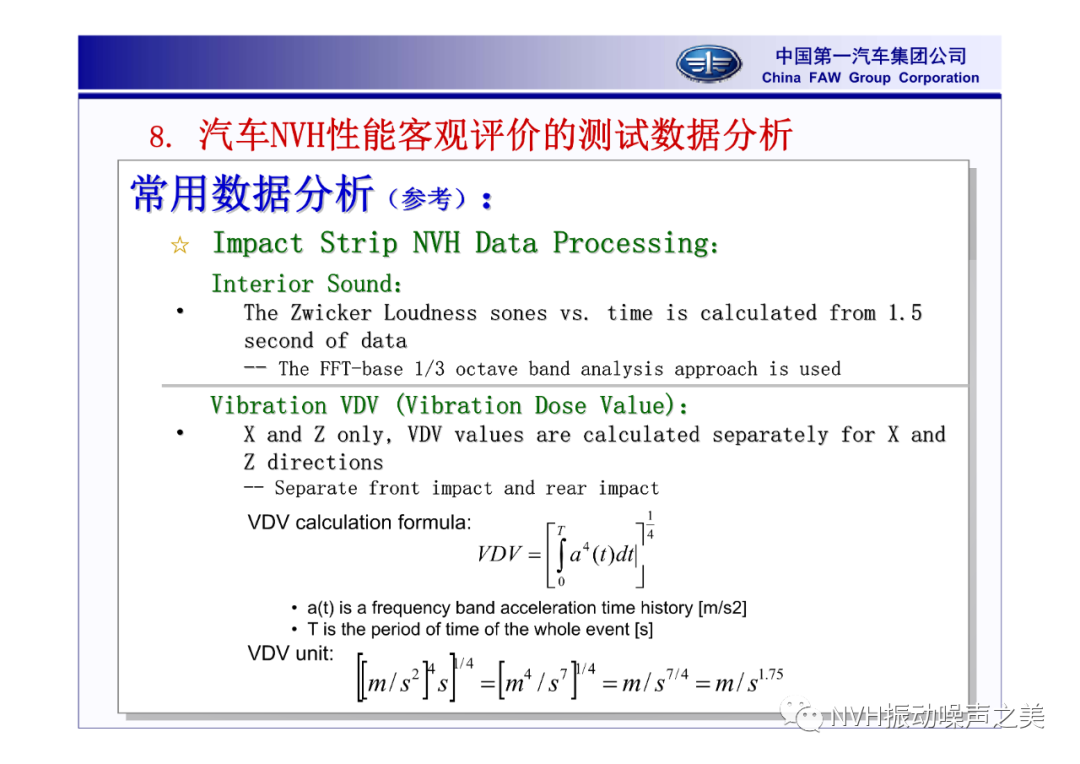 中国第一汽车集团公司
China FAW Group Corporation

8. 汽车NVH性能客观评价的测试数据分析

常用数据分析（参考）：

☆ Impact Strip NVH Data Processing：

Interior Sound：

• The Zwicker Loudness sones vs. time is calculated from 1.5 second of data

-- The FFT-base 1/3 octave band analysis approach is used

Vibration VDV (Vibration Dose Value)：

• X and Z only, VDV values are calculated separately for X and Z directions

-- Separate front impact and rear impact

VDV calculation formula: $VDV = \left[ \int_0^T a^4(t)dt \right]^{\frac{1}{4}}$

• a(t) is a frequency band acceleration time history [m/s2]
• T is the period of time of the whole event [s]

VDV unit: $\left[ \left[ m/s^2 \right]^4 s \right]^{1/4} = \left[ m^4/s^7 \right]^{1/4} = m/s^{7/4} = m/s^{1.75}$

NVH振动噪声之美